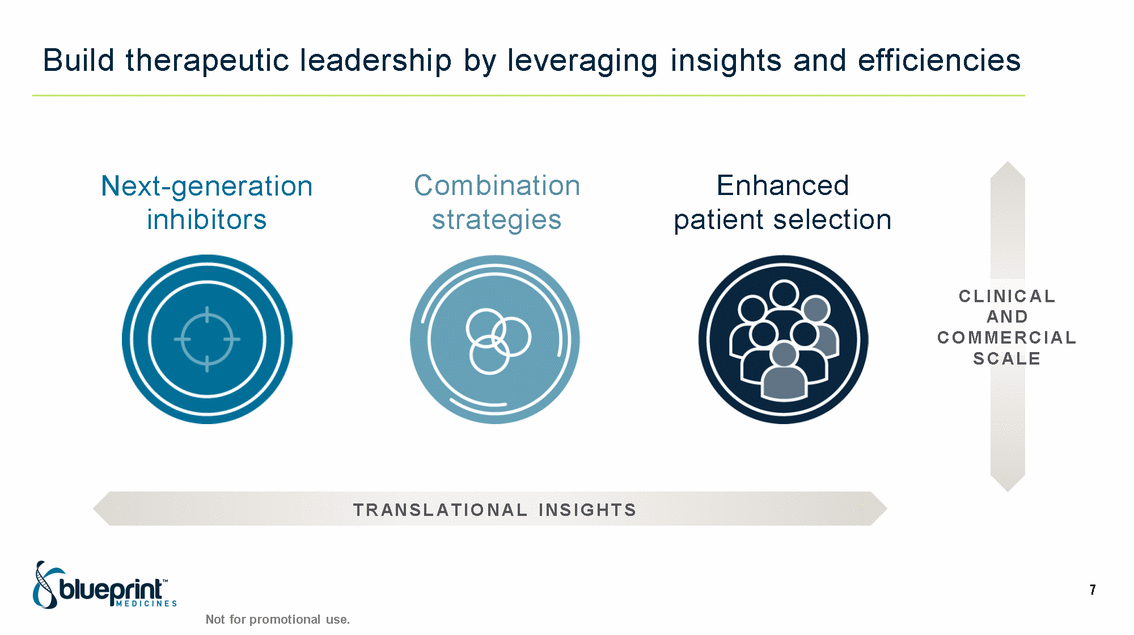 Build therapeutic leadership by leveraging insights and efficiencies

Next-generation inhibitors

Combination strategies

Enhanced patient selection

CLINICAL AND COMMERCIAL SCALE

TRANSLATIONAL INSIGHTS

blueprint™ MEDICINES

Not for promotional use.

7